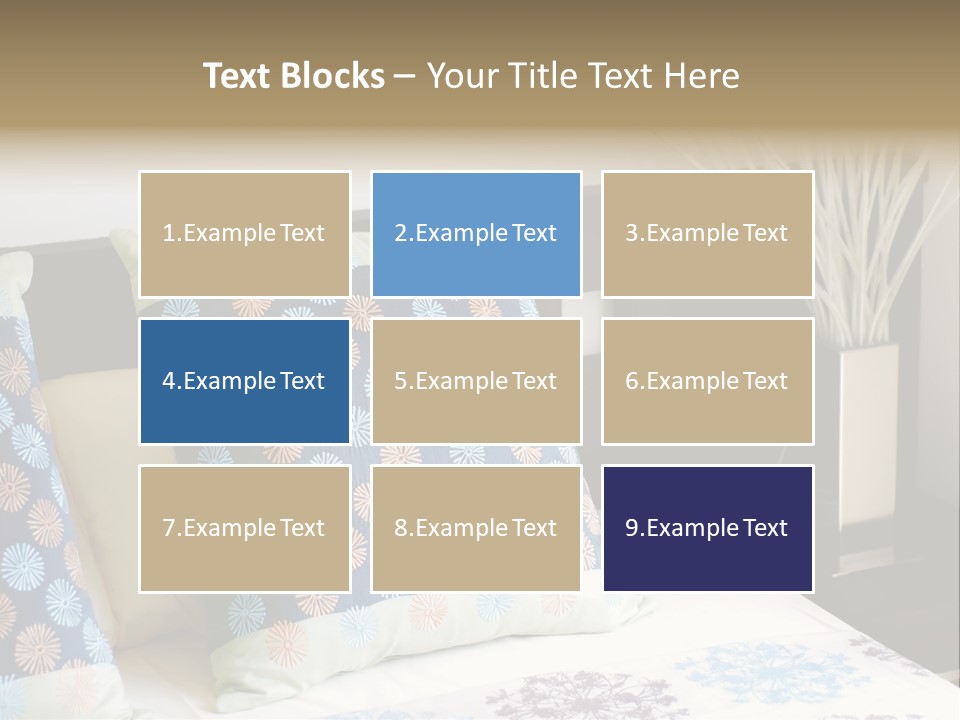 Text Blocks – Your Title Text Here

1.Example Text

2.Example Text

3.Example Text

4.Example Text

5.Example Text

6.Example Text

7.Example Text

8.Example Text

9.Example Text